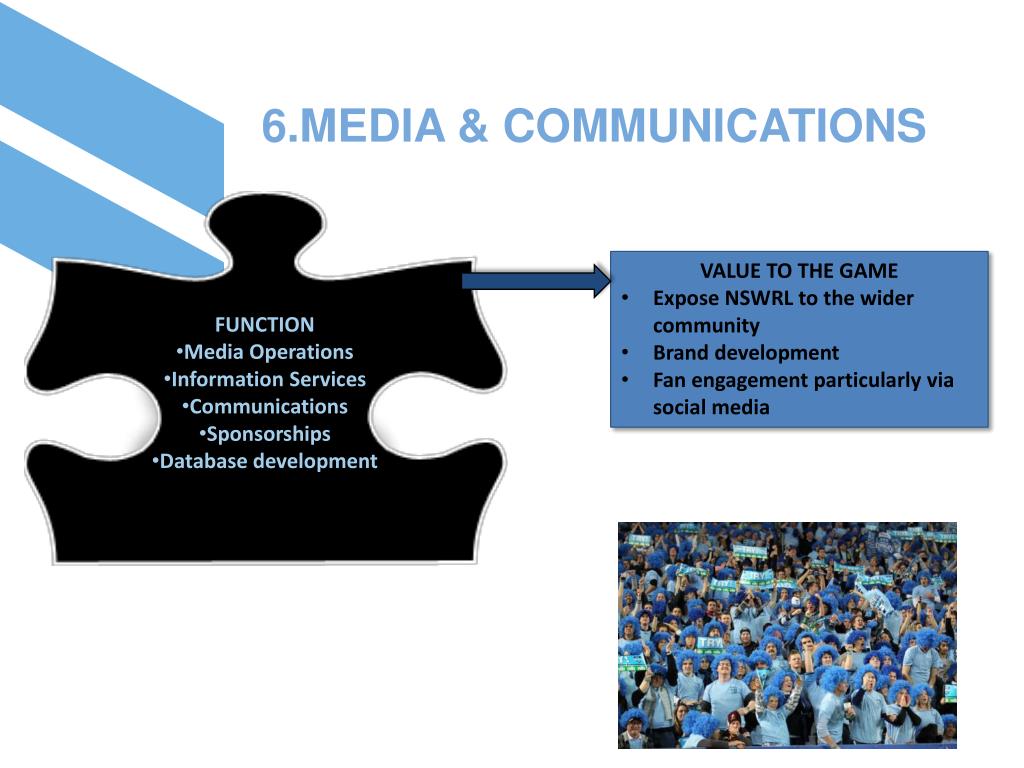 6.MEDIA & COMMUNICATIONS

FUNCTION
•Media Operations
•Information Services
•Communications
•Sponsorships
•Database development

VALUE TO THE GAME
• Expose NSWRL to the wider community
• Brand development
• Fan engagement particularly via social media